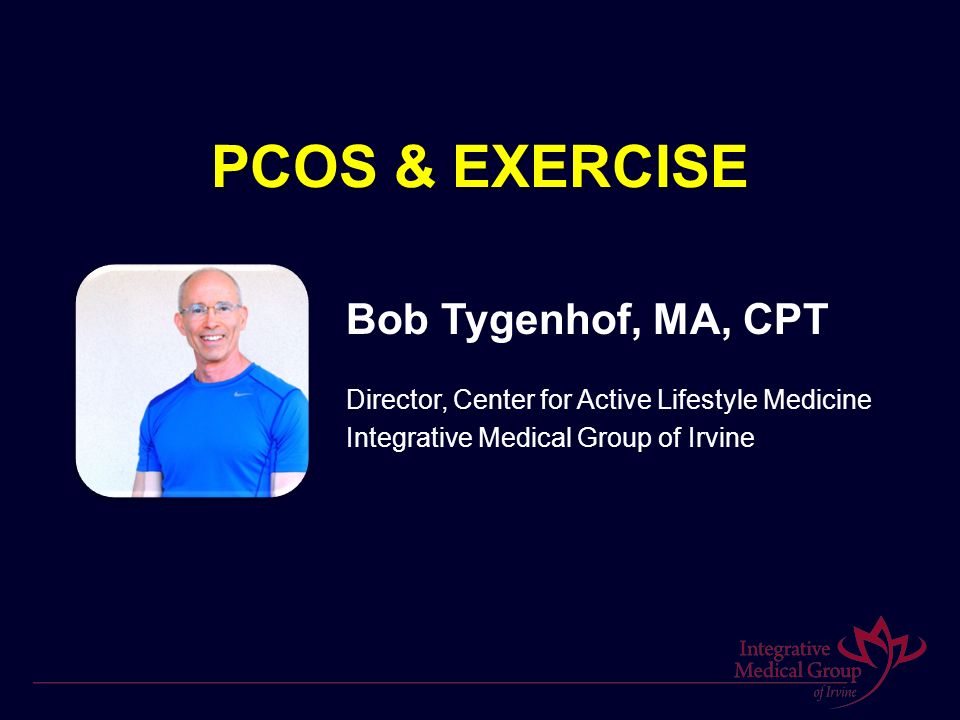 PCOS & EXERCISE

Bob Tygenhof, MA, CPT

Director, Center for Active Lifestyle Medicine
Integrative Medical Group of Irvine

Integrative Medical Group of Irvine